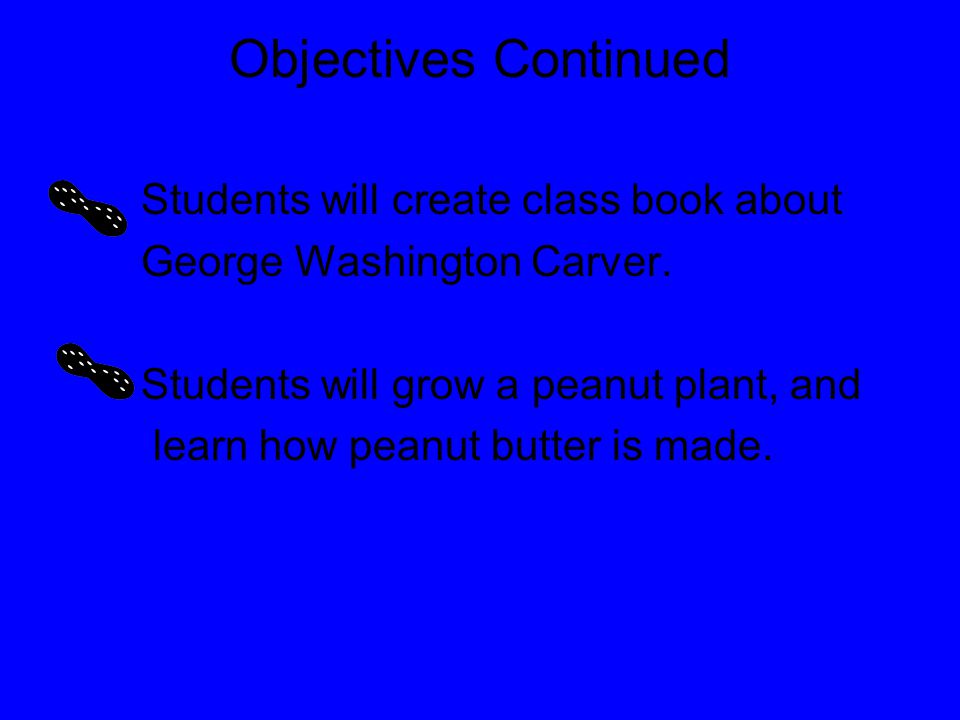 Objectives Continued

Students will create class book about George Washington Carver.

Students will grow a peanut plant, and learn how peanut butter is made.